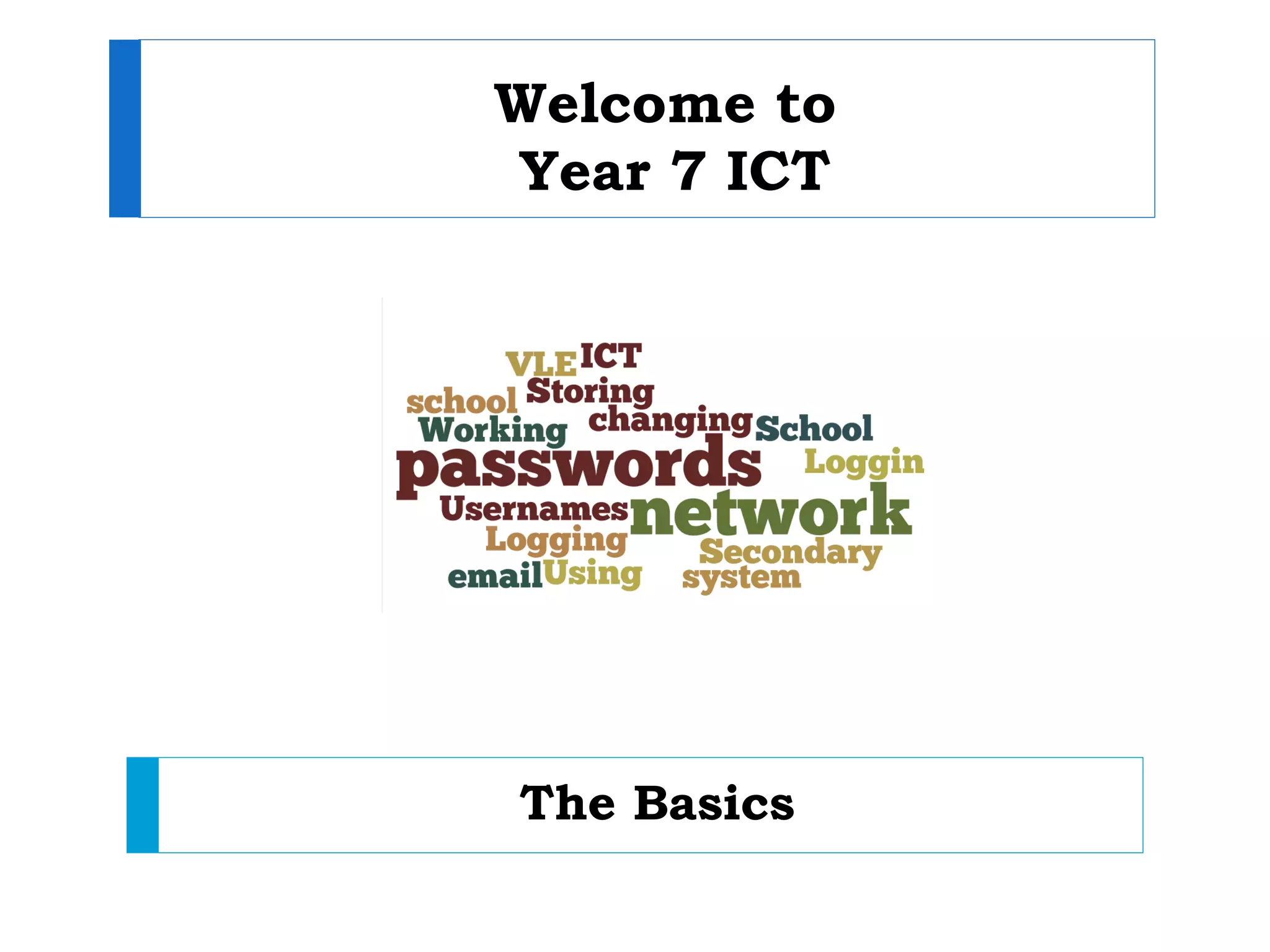 Welcome to
Year 7 ICT

VLE ICT
school Storing
Working changing School
passwords Loggin
Usernames network
Logging Secondary
email Using system

The Basics